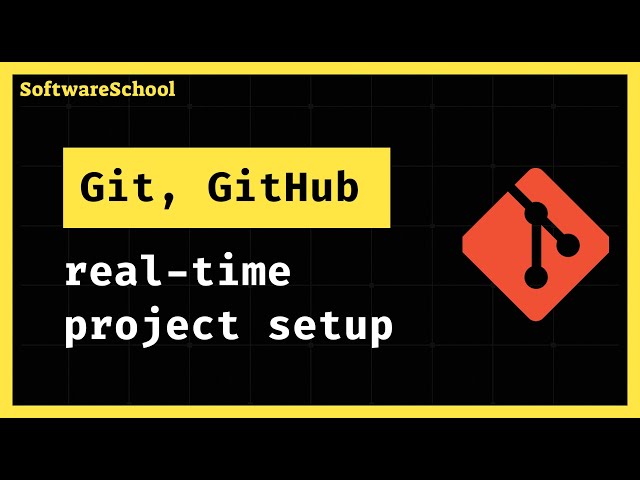 SoftwareSchool

Git, GitHub

real-time
project setup